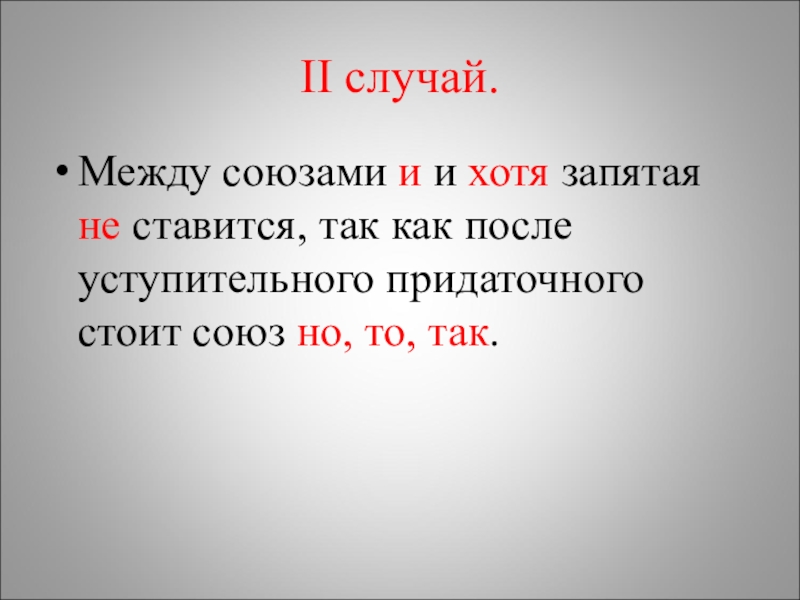 II случай.

• Между союзами и и хотя запятая не ставится, так как после уступительного придаточного стоит союз но, то, так.